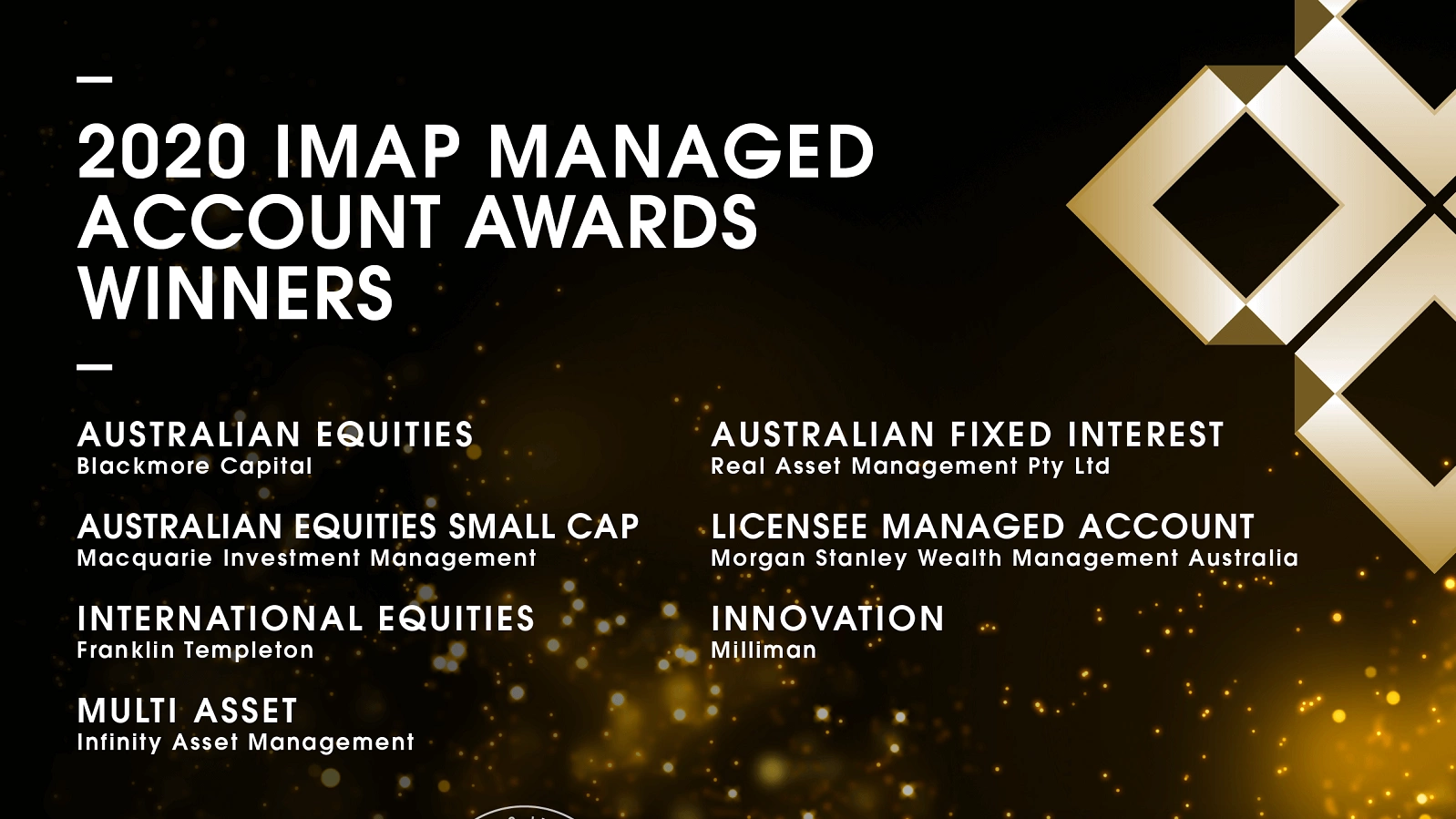 2020 IMAP MANAGED ACCOUNT AWARDS WINNERS

AUSTRALIAN EQUITIES
Blackmore Capital

AUSTRALIAN EQUITIES SMALL CAP
Macquarie Investment Management

INTERNATIONAL EQUITIES
Franklin Templeton

MULTI ASSET
Infinity Asset Management

AUSTRALIAN FIXED INTEREST
Real Asset Management Pty Ltd

LICENSEE MANAGED ACCOUNT
Morgan Stanley Wealth Management Australia

INNOVATION
Milliman